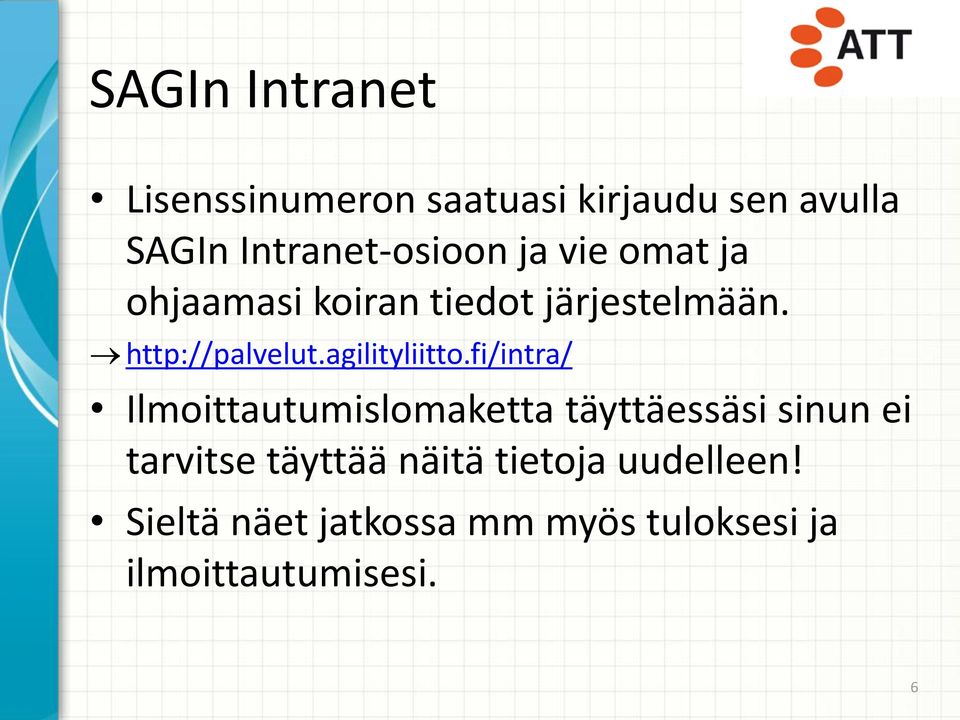 ATT

SAGIn Intranet

• Lisenssinumeron saatuasi kirjaudu sen avulla SAGIn Intranet-osioon ja vie omat ja ohjaamasi koiran tiedot järjestelmään.

→ http://palvelut.agilityliitto.fi/intra/

• Ilmoittautumislomaketta täyttäessäsi sinun ei tarvitse täyttää näitä tietoja uudelleen!

• Sieltä näet jatkossa mm myös tuloksesi ja ilmoittautumisesi.

6